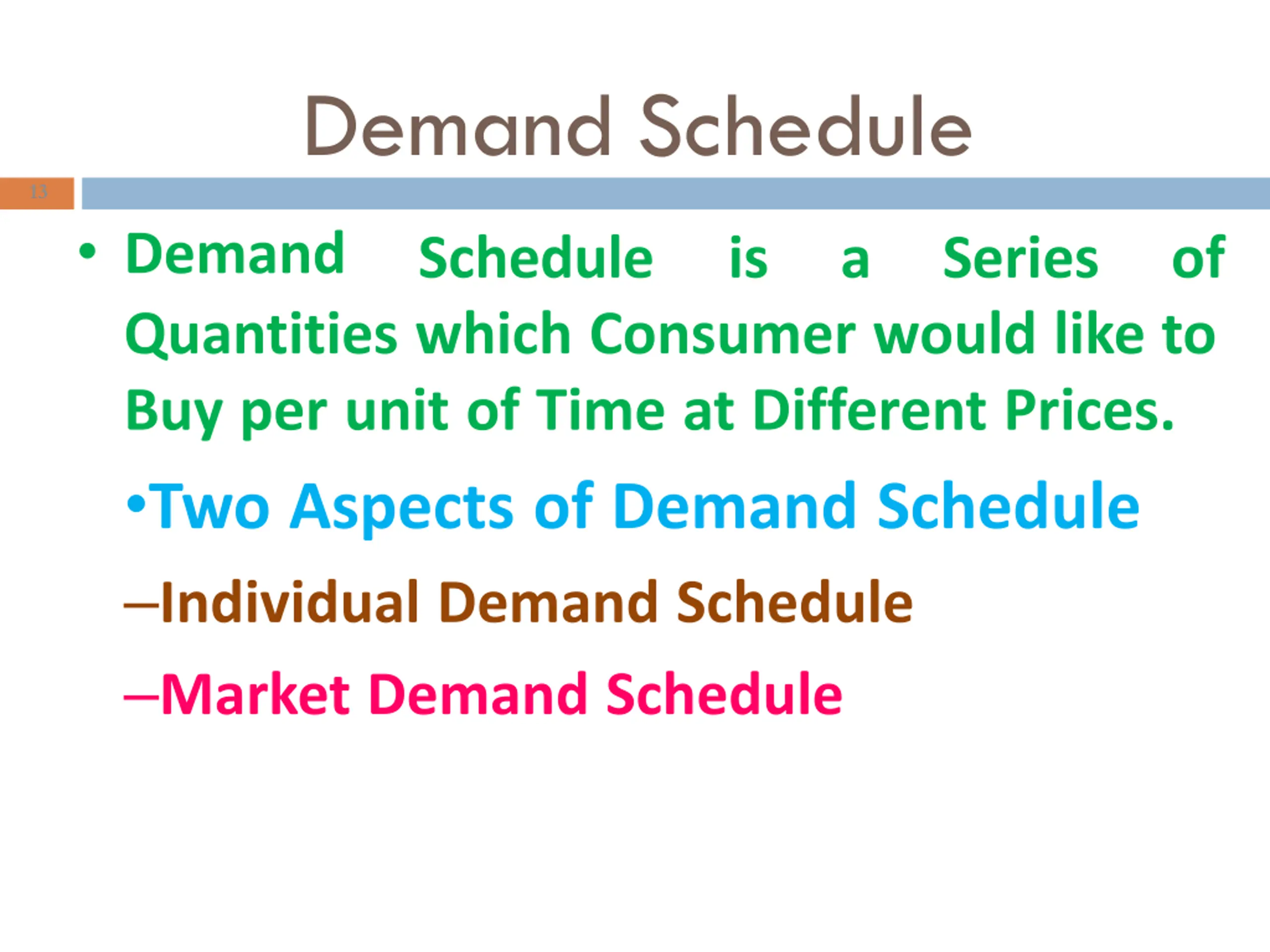 Demand Schedule

13

• Demand Schedule is a Series of Quantities which Consumer would like to Buy per unit of Time at Different Prices.

•Two Aspects of Demand Schedule

–Individual Demand Schedule

–Market Demand Schedule